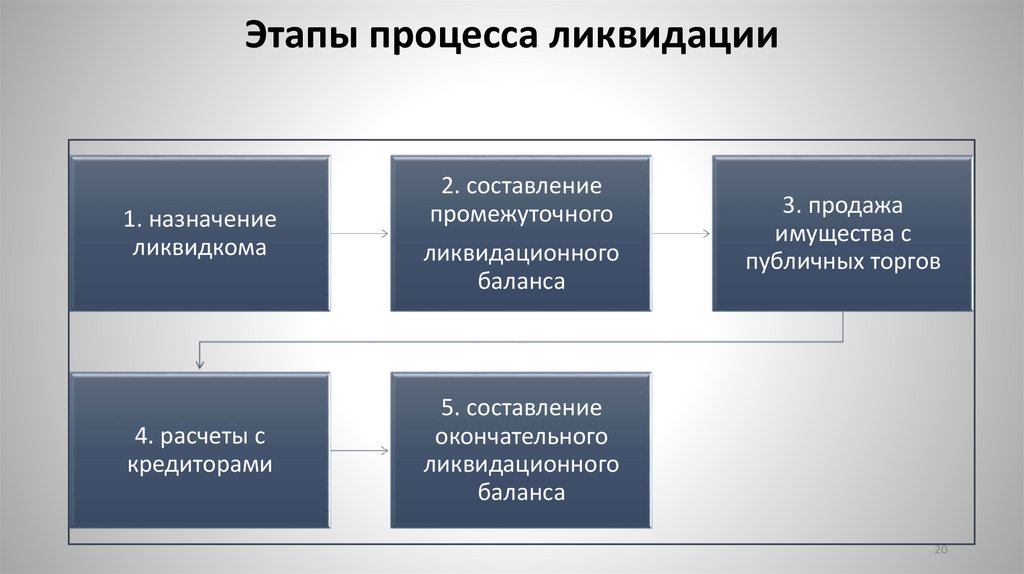 Этапы процесса ликвидации

1. назначение ликвидкома

2. составление промежуточного ликвидационного баланса

3. продажа имущества с публичных торгов

4. расчеты с кредиторами

5. составление окончательного ликвидационного баланса

20